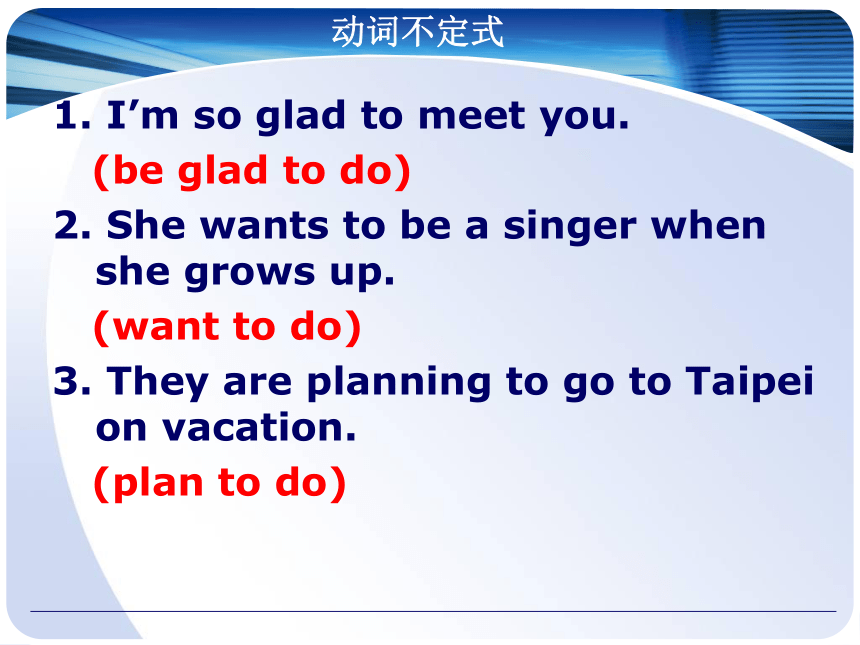 动词不定式

1. I’m so glad to meet you.
(be glad to do)

2. She wants to be a singer when she grows up.
(want to do)

3. They are planning to go to Taipei on vacation.
(plan to do)